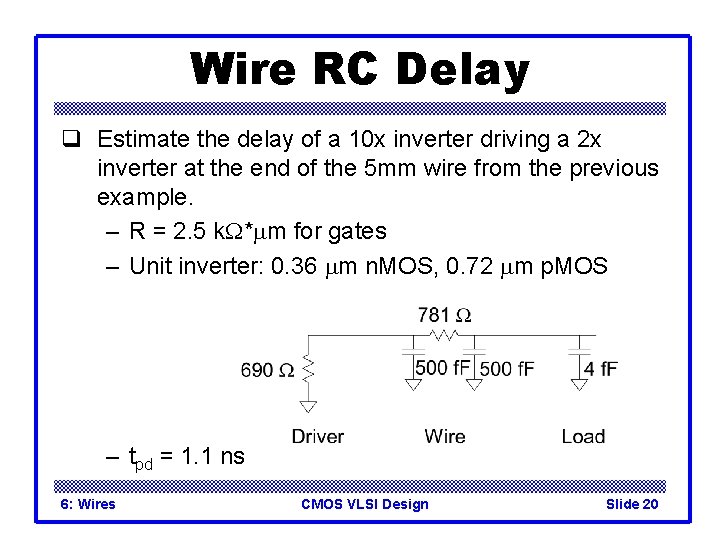 Wire RC Delay

❑ Estimate the delay of a 10x inverter driving a 2x inverter at the end of the 5mm wire from the previous example.

– R = 2.5 k$\Omega$*$\mu$m for gates

– Unit inverter: 0.36 $\mu$m nMOS, 0.72 $\mu$m pMOS

781 $\Omega$

690 $\Omega$

500 fF

500 fF

4 fF

Driver

Wire

Load

– $t_{pd}$ = 1.1 ns

6: Wires

CMOS VLSI Design

Slide 20